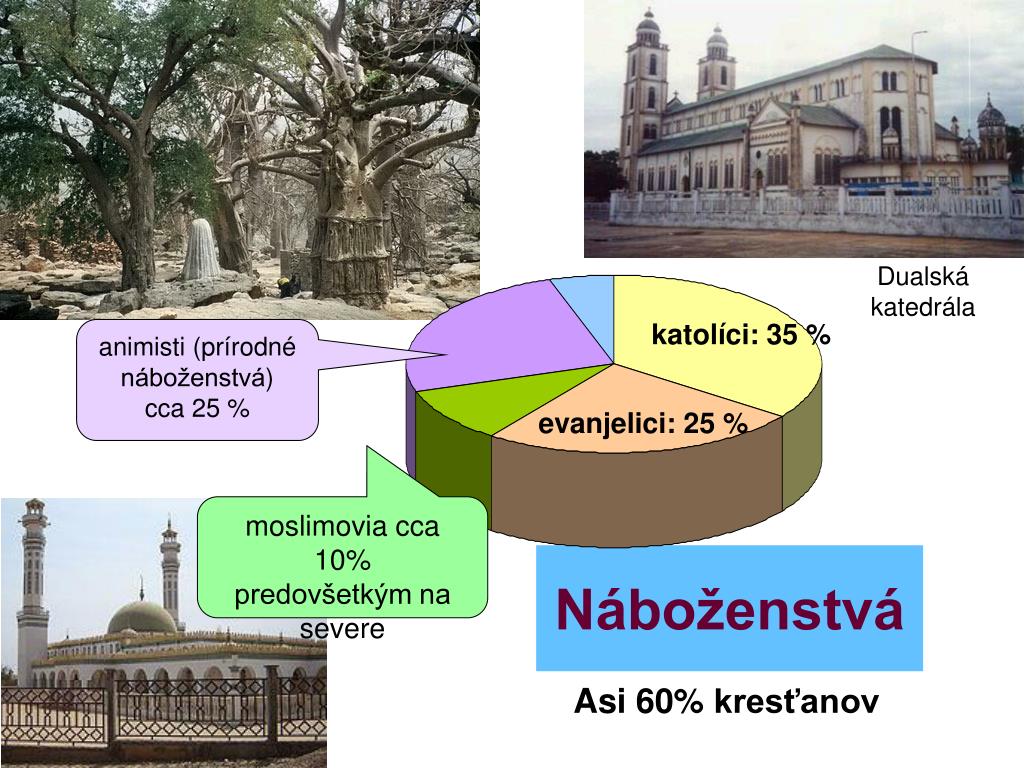 Dualská katedrála

animisti (prírodné náboženstvá) cca 25 %

katolíci: 35 %

evanjelici: 25 %

moslimovia cca 10% predovšetkým na severe

Náboženstvá

Asi 60% kresťanov